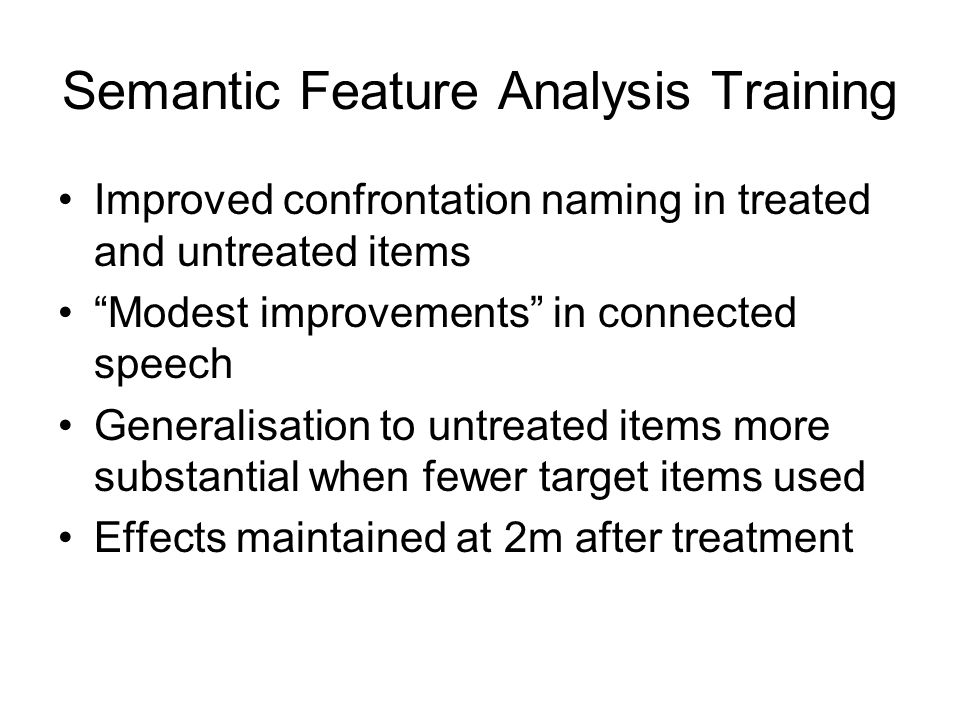 Semantic Feature Analysis Training

• Improved confrontation naming in treated and untreated items
• “Modest improvements” in connected speech
• Generalisation to untreated items more substantial when fewer target items used
• Effects maintained at 2m after treatment